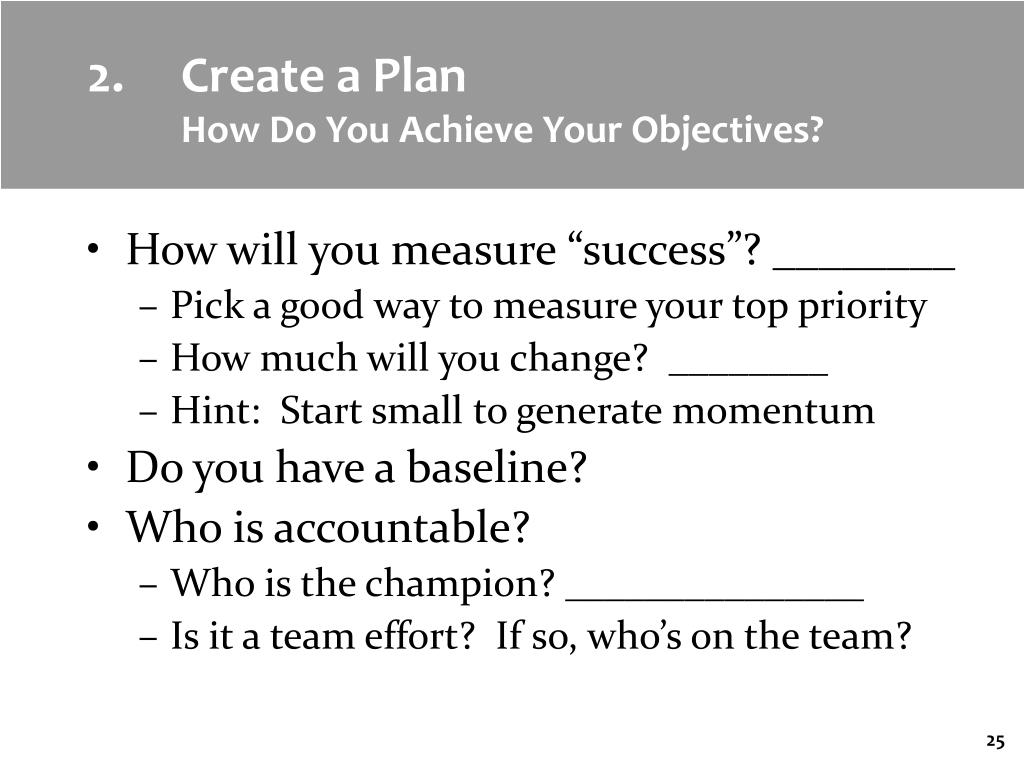 2. Create a Plan
How Do You Achieve Your Objectives?

• How will you measure “success”? ________
– Pick a good way to measure your top priority
– How much will you change? ________
– Hint: Start small to generate momentum
• Do you have a baseline?
• Who is accountable?
– Who is the champion? _______________
– Is it a team effort? If so, who’s on the team?

25